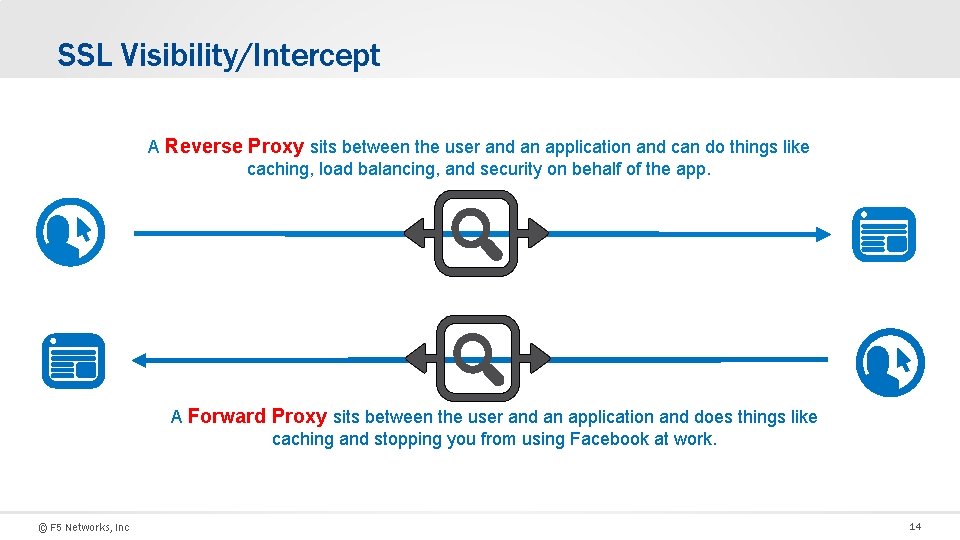 SSL Visibility/Intercept

A Reverse Proxy sits between the user and an application and can do things like caching, load balancing, and security on behalf of the app.

A Forward Proxy sits between the user and an application and does things like caching and stopping you from using Facebook at work.

© F5 Networks, Inc

14